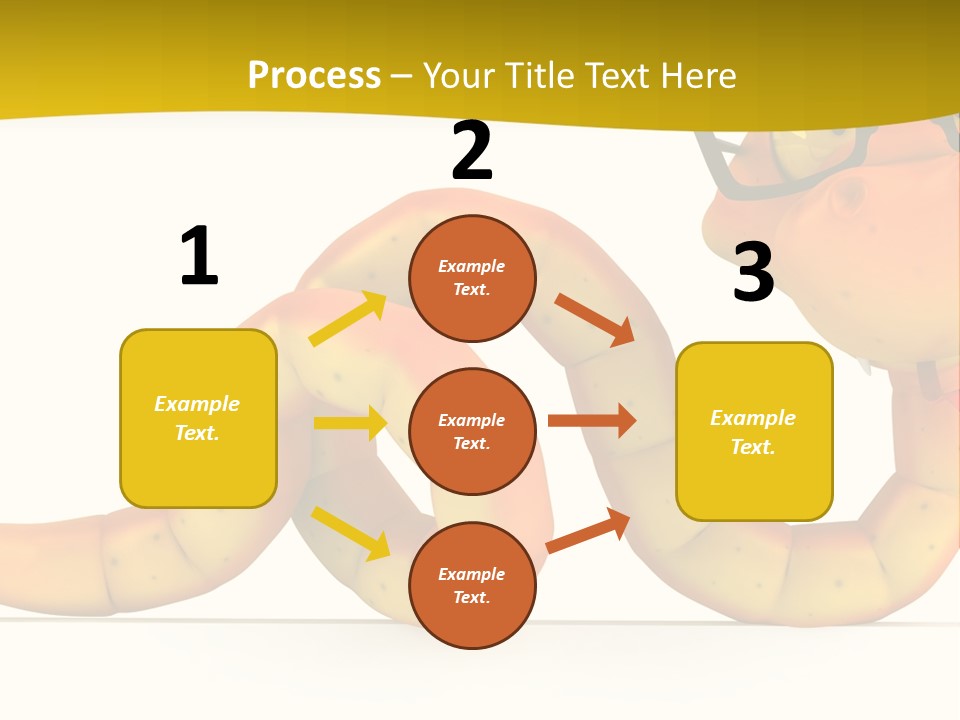 Process – Your Title Text Here

1

Example Text.

2

Example Text.

Example Text.

Example Text.

3

Example Text.